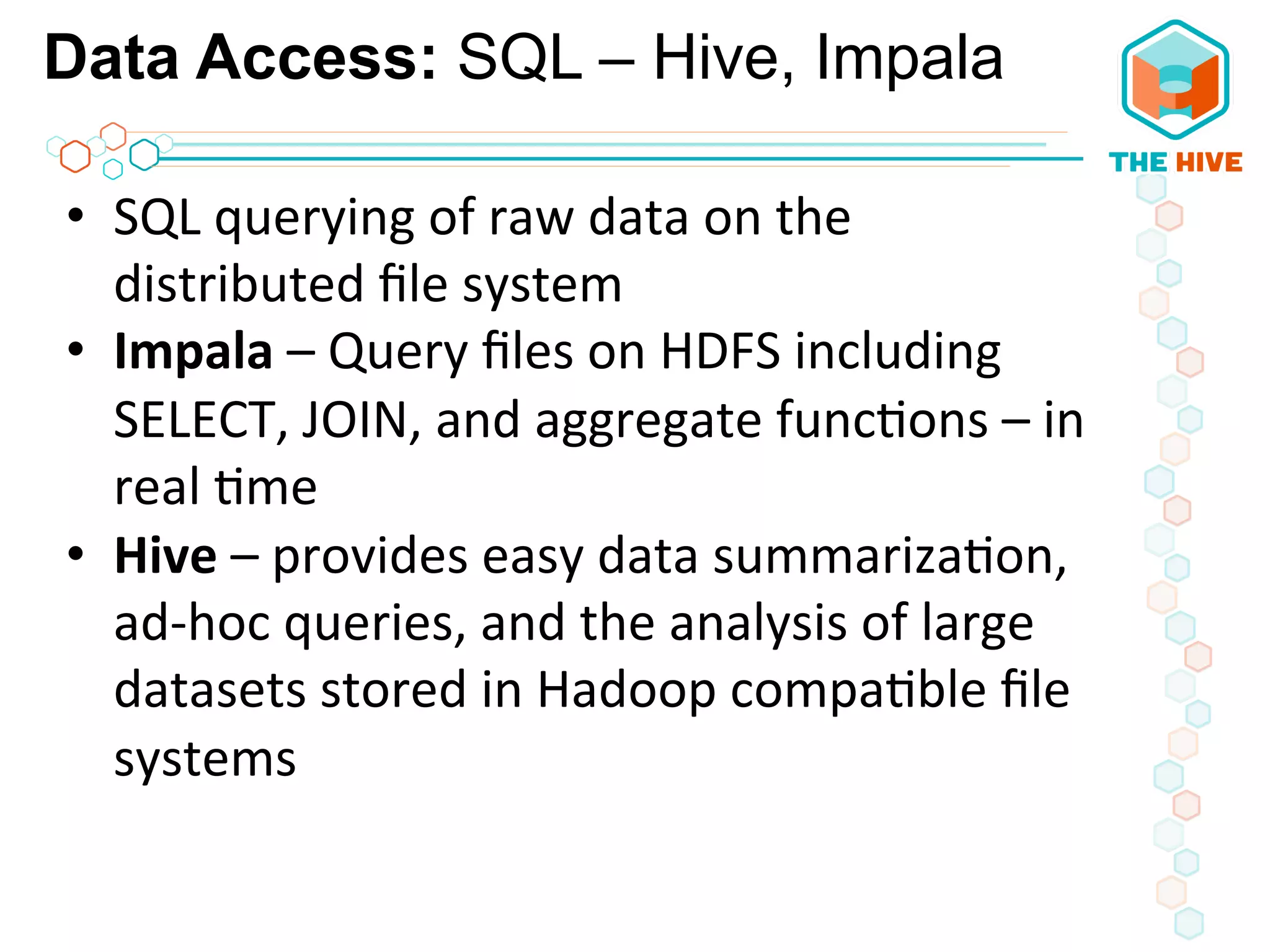 Data Access: SQL – Hive, Impala

THE HIVE

• SQL querying of raw data on the distributed file system
• Impala – Query files on HDFS including SELECT, JOIN, and aggregate functions – in real time
• Hive – provides easy data summarization, ad-hoc queries, and the analysis of large datasets stored in Hadoop compatible file systems